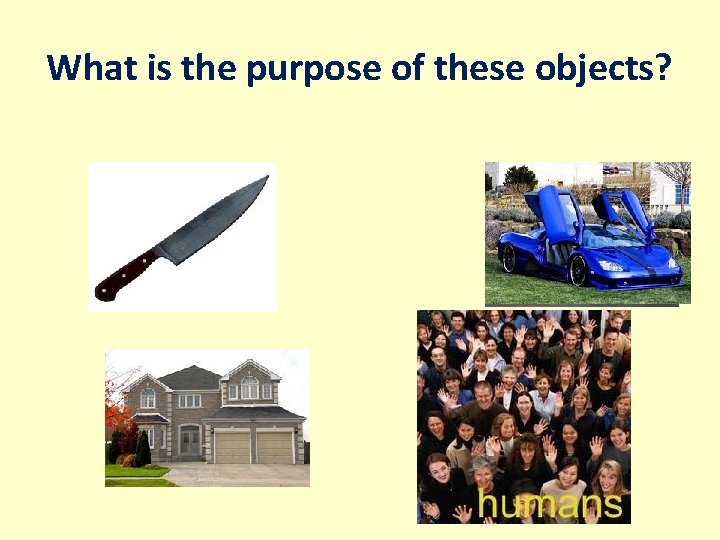 What is the purpose of these objects?

humans